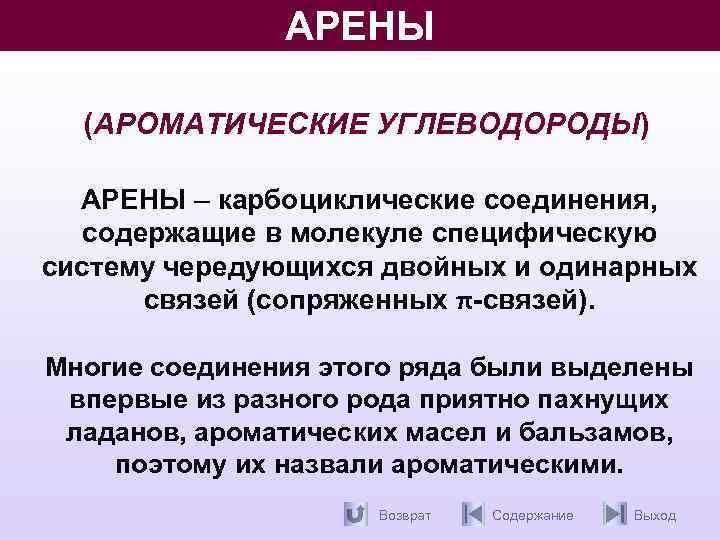 АРЕНЫ

(АРОМАТИЧЕСКИЕ УГЛЕВОДОРОДЫ)

АРЕНЫ – карбоциклические соединения, содержащие в молекуле специфическую систему чередующихся двойных и одинарных связей (сопряженных $\pi$-связей).

Многие соединения этого ряда были выделены впервые из разного рода приятно пахнущих ладанов, ароматических масел и бальзамов, поэтому их назвали ароматическими.

Возврат Содержание Выход